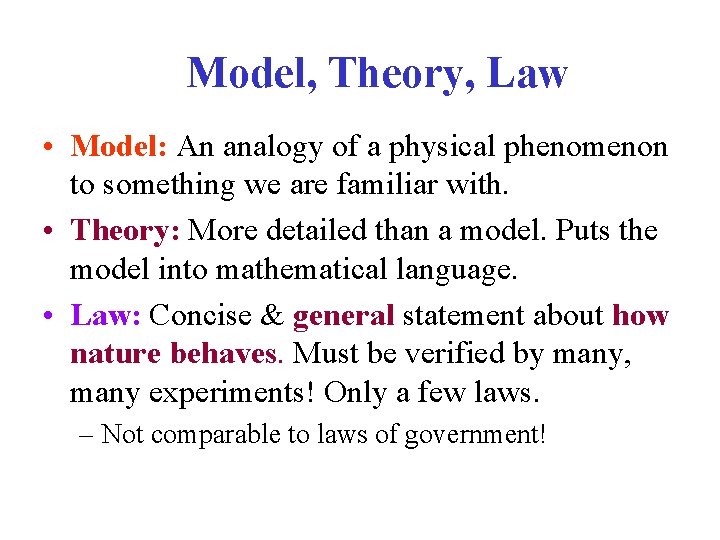 Model, Theory, Law

• Model: An analogy of a physical phenomenon to something we are familiar with.

• Theory: More detailed than a model. Puts the model into mathematical language.

• Law: Concise & general statement about how nature behaves. Must be verified by many, many experiments! Only a few laws.

– Not comparable to laws of government!